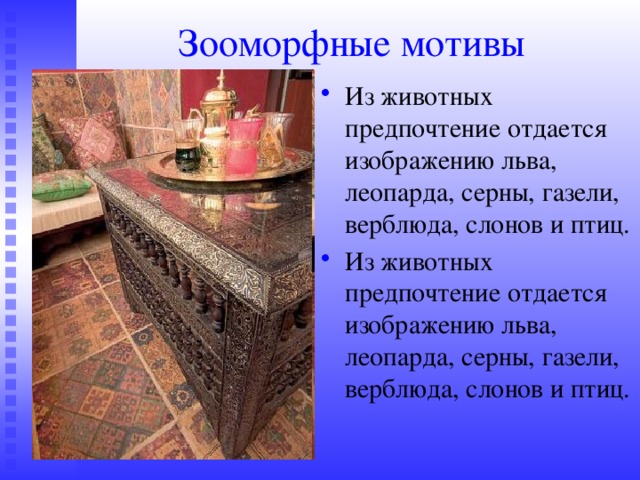 Зооморфные мотивы

• Из животных предпочтение отдается изображению льва, леопарда, серны, газели, верблюда, слонов и птиц.

• Из животных предпочтение отдается изображению льва, леопарда, серны, газели, верблюда, слонов и птиц.